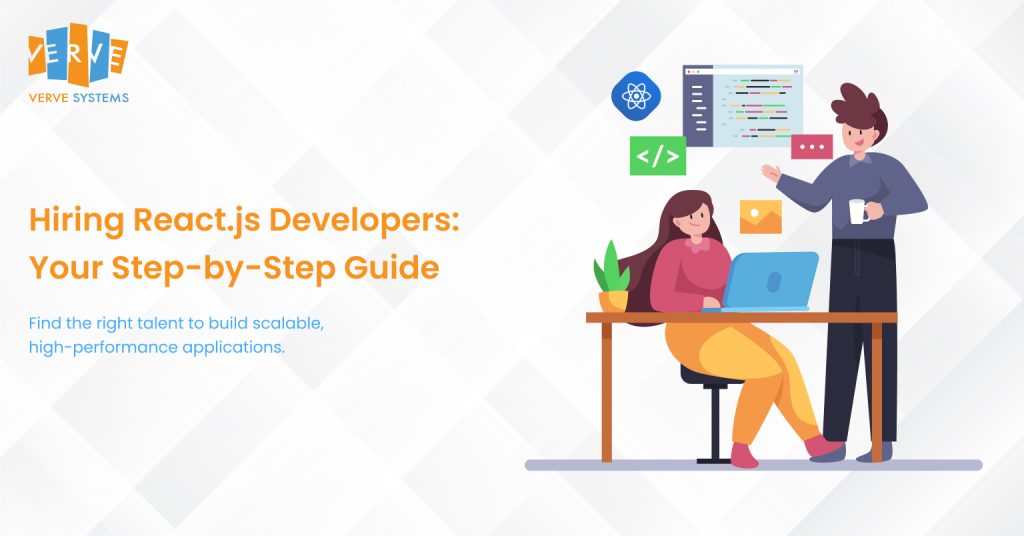 VERVE
VERVE SYSTEMS

Hiring React.js Developers: Your Step-by-Step Guide

Find the right talent to build scalable, high-performance applications.

</>